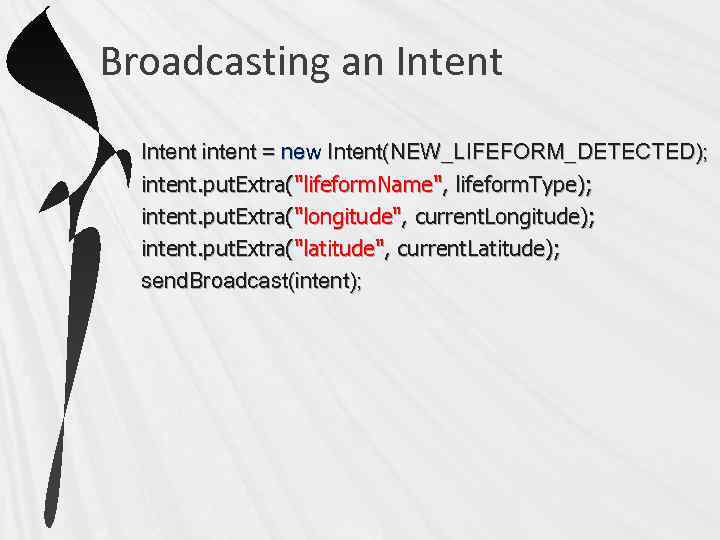 Broadcasting an Intent

Intent intent = new Intent(NEW_LIFEFORM_DETECTED);
intent.putExtra("lifeformName", lifeformType);
intent.putExtra("longitude", currentLongitude);
intent.putExtra("latitude", currentLatitude);
sendBroadcast(intent);